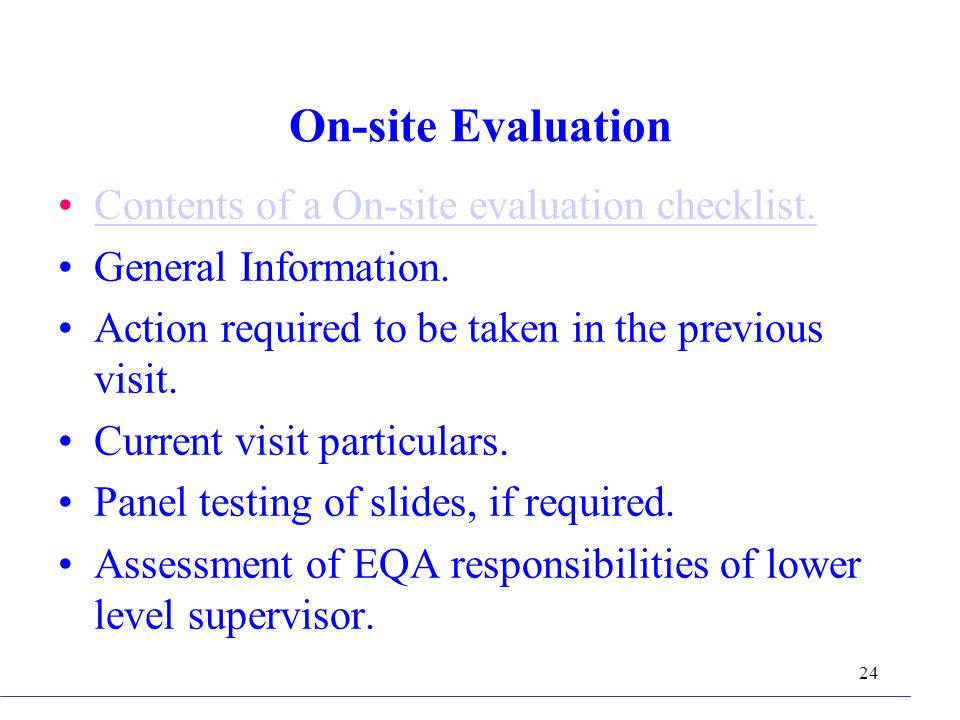 On-site Evaluation

• Contents of a On-site evaluation checklist.
• General Information.
• Action required to be taken in the previous visit.
• Current visit particulars.
• Panel testing of slides, if required.
• Assessment of EQA responsibilities of lower level supervisor.

24